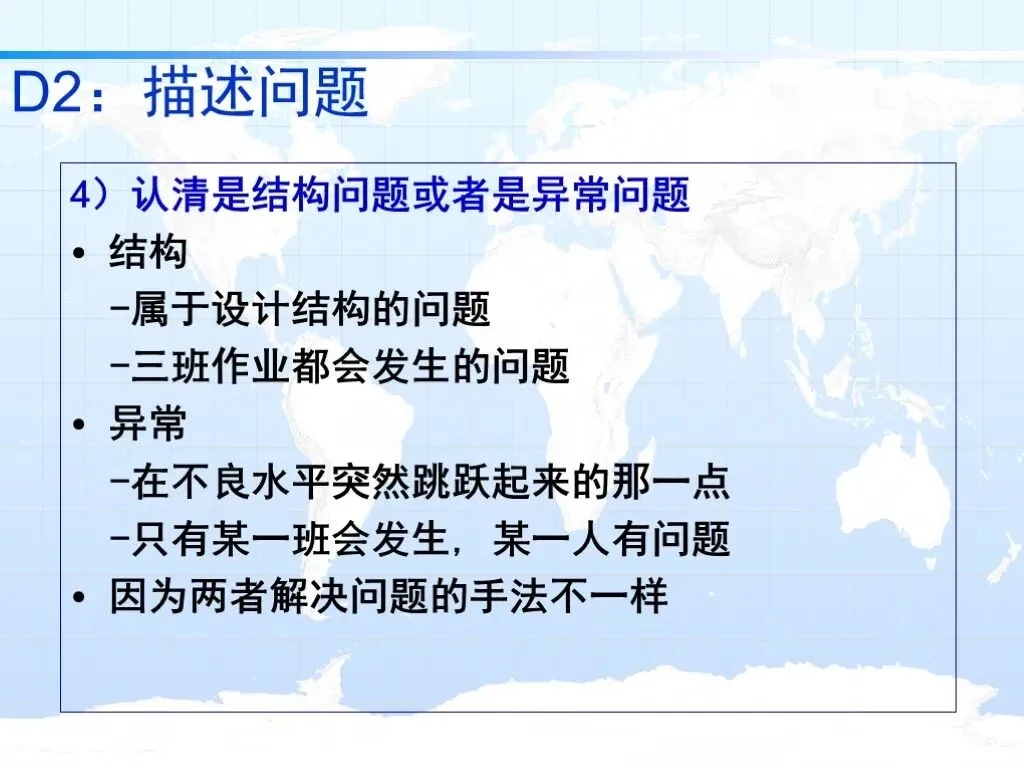 D2：描述问题

4）认清是结构问题或者是异常问题

• 结构
-属于设计结构的问题
-三班作业都会发生的问题

• 异常
-在不良水平突然跳跃起来的那一点
-只有某一班会发生，某一人有问题

• 因为两者解决问题的手法不一样